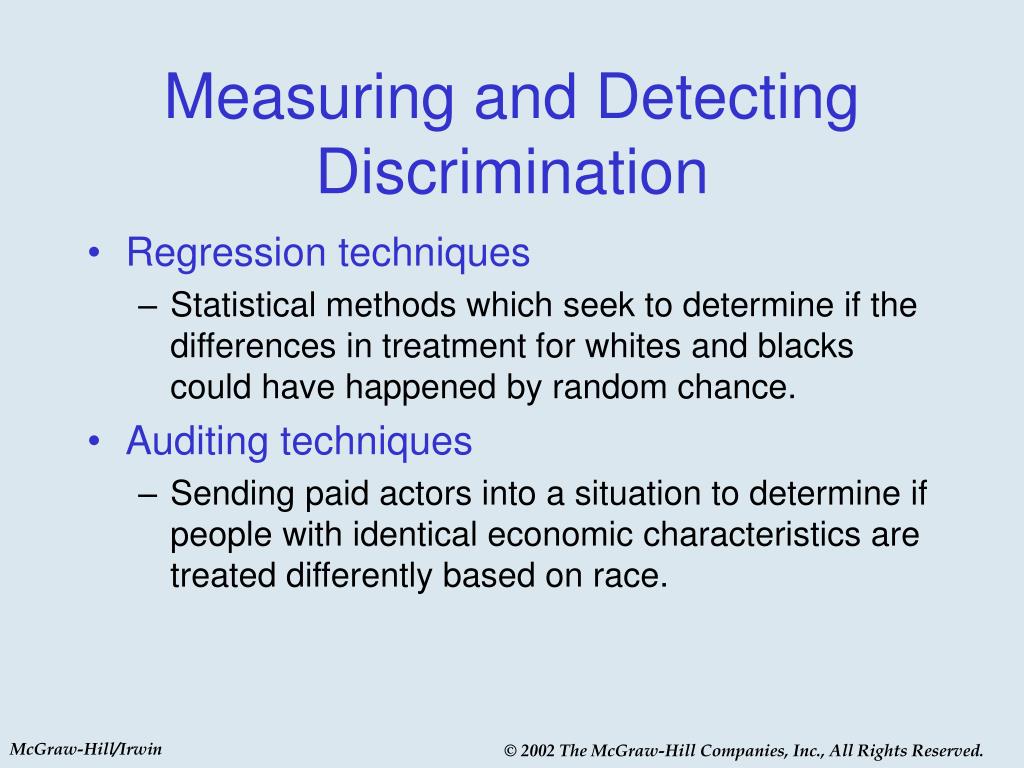 Measuring and Detecting Discrimination

• Regression techniques
– Statistical methods which seek to determine if the differences in treatment for whites and blacks could have happened by random chance.
• Auditing techniques
– Sending paid actors into a situation to determine if people with identical economic characteristics are treated differently based on race.

McGraw-Hill/Irwin

© 2002 The McGraw-Hill Companies, Inc., All Rights Reserved.